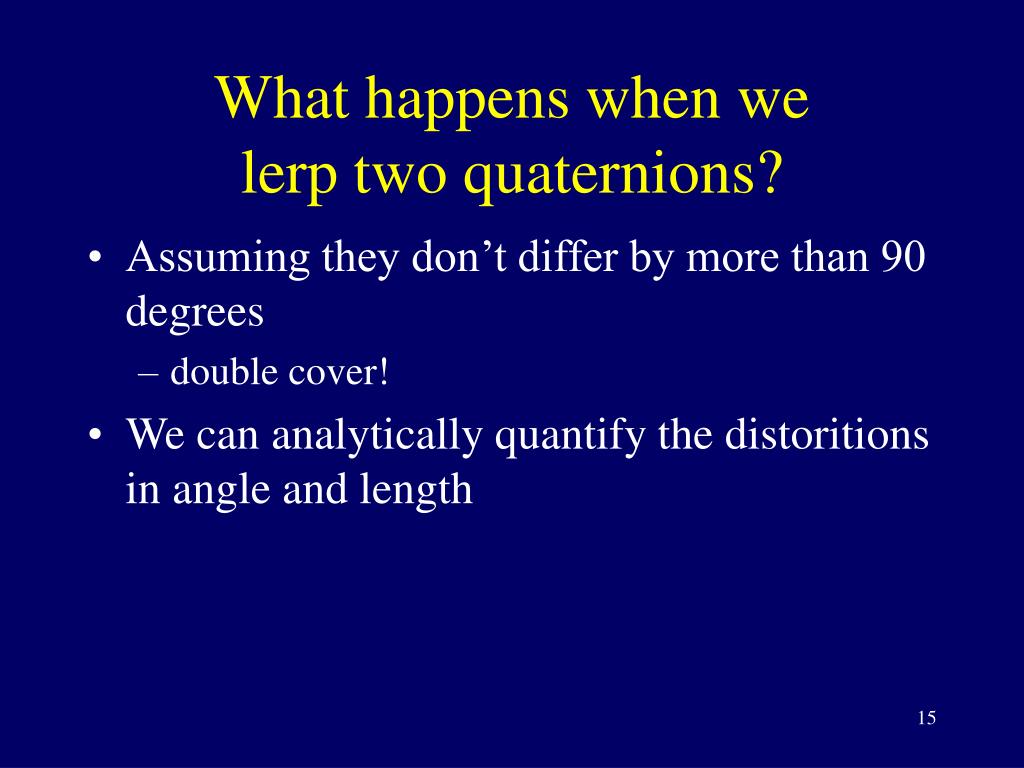 What happens when we lerp two quaternions?

• Assuming they don’t differ by more than 90 degrees
– double cover!

• We can analytically quantify the distoritions in angle and length

15